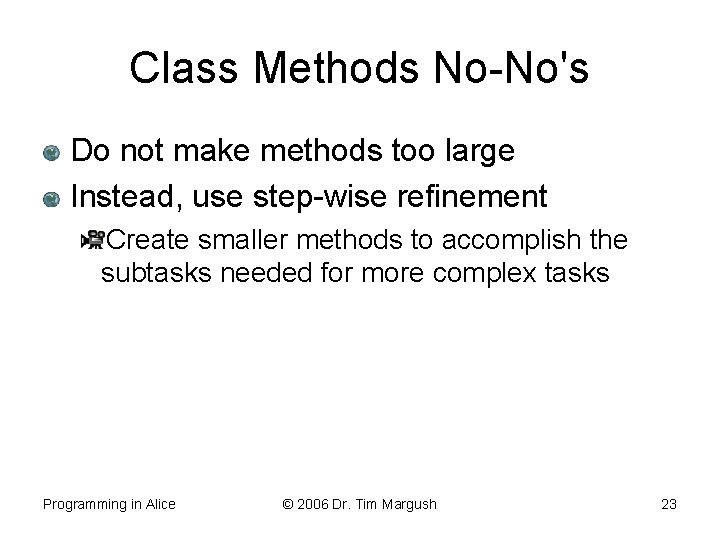 Class Methods No-No's

Do not make methods too large

Instead, use step-wise refinement

Create smaller methods to accomplish the subtasks needed for more complex tasks

Programming in Alice

© 2006 Dr. Tim Margush

23